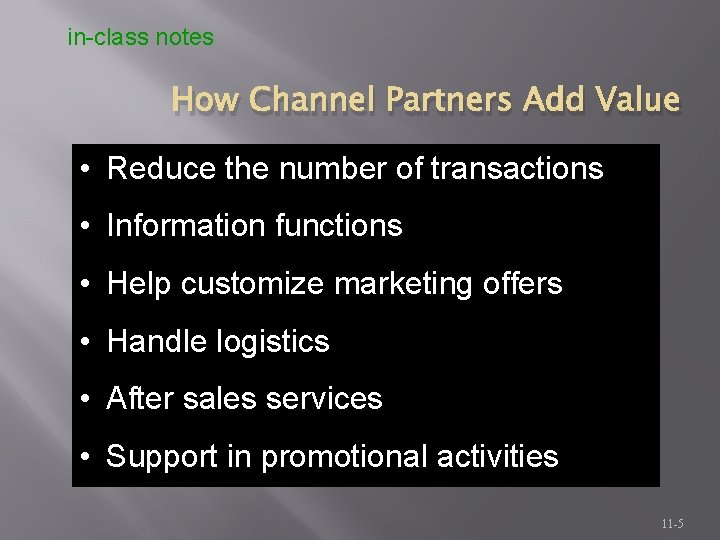 in-class notes

How Channel Partners Add Value

• Reduce the number of transactions
• Information functions
• Help customize marketing offers
• Handle logistics
• After sales services
• Support in promotional activities

11-5